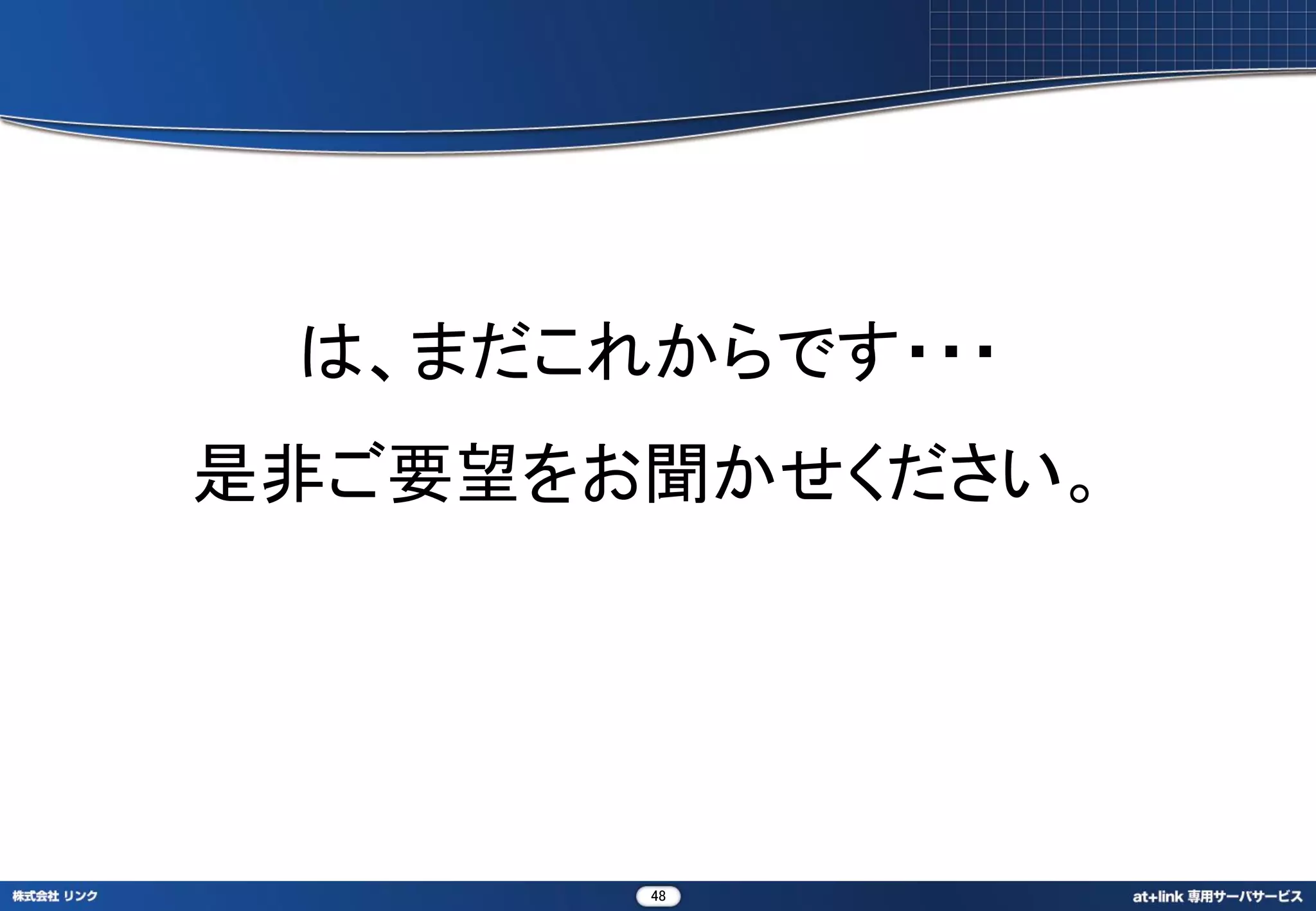 は、まだこれからです・・・

是非ご要望をお聞かせください。

株式会社 リンク

48

at+link 専用サーバサービス